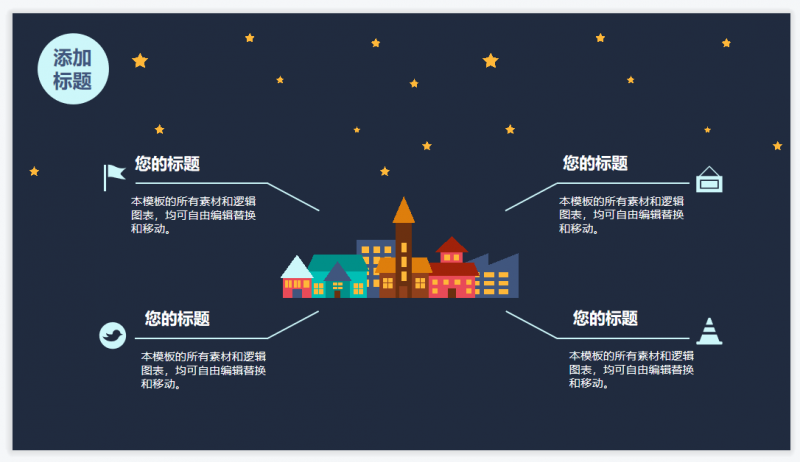 添加标题

您的标题

本模板的所有素材和逻辑图表，均可自由编辑替换和移动。

您的标题

本模板的所有素材和逻辑图表，均可自由编辑替换和移动。

您的标题

本模板的所有素材和逻辑图表，均可自由编辑替换和移动。

您的标题

本模板的所有素材和逻辑图表，均可自由编辑替换和移动。